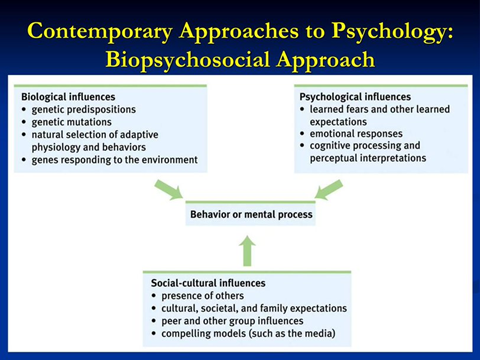 Contemporary Approaches to Psychology: Biopsychosocial Approach

Biological influences
• genetic predispositions
• genetic mutations
• natural selection of adaptive physiology and behaviors
• genes responding to the environment

Psychological influences
• learned fears and other learned expectations
• emotional responses
• cognitive processing and perceptual interpretations

Behavior or mental process

Social-cultural influences
• presence of others
• cultural, societal, and family expectations
• peer and other group influences
• compelling models (such as the media)